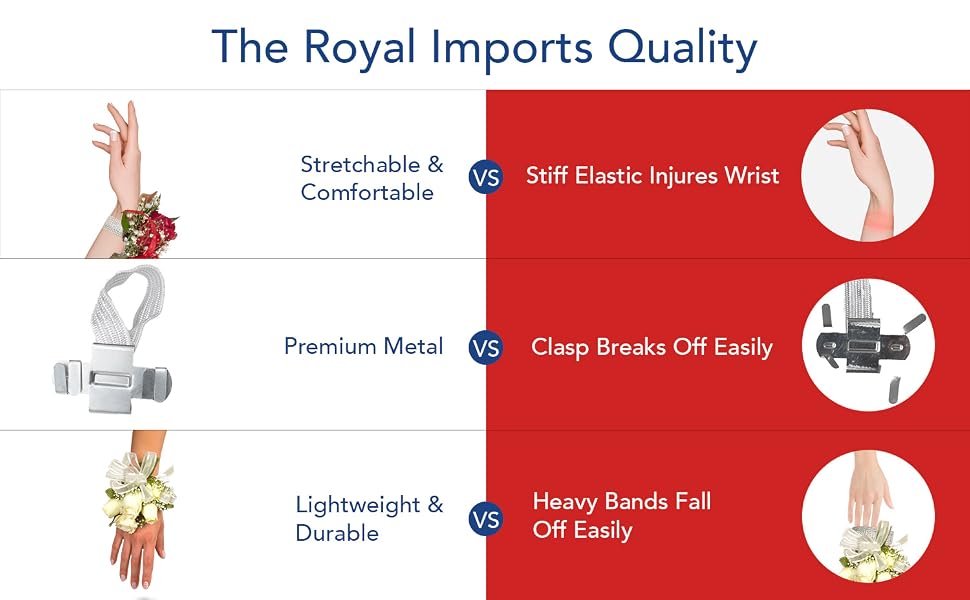 The Royal Imports Quality

Stretchable & Comfortable VS Stiff Elastic Injures Wrist

Premium Metal VS Clasp Breaks Off Easily

Lightweight & Durable VS Heavy Bands Fall Off Easily